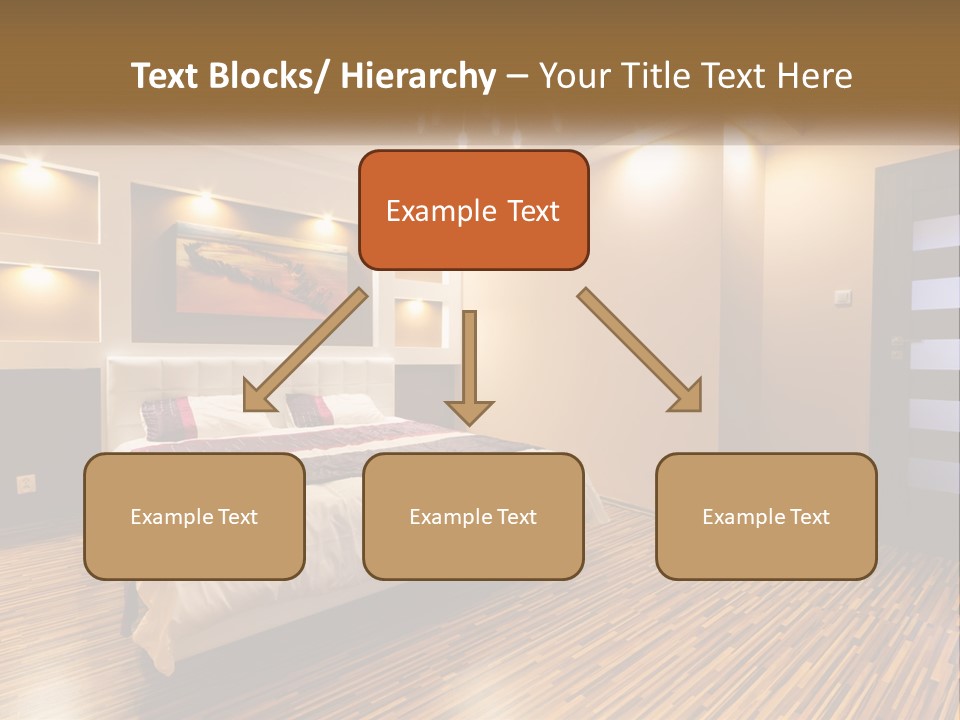 Text Blocks/ Hierarchy – Your Title Text Here

Example Text

Example Text

Example Text

Example Text